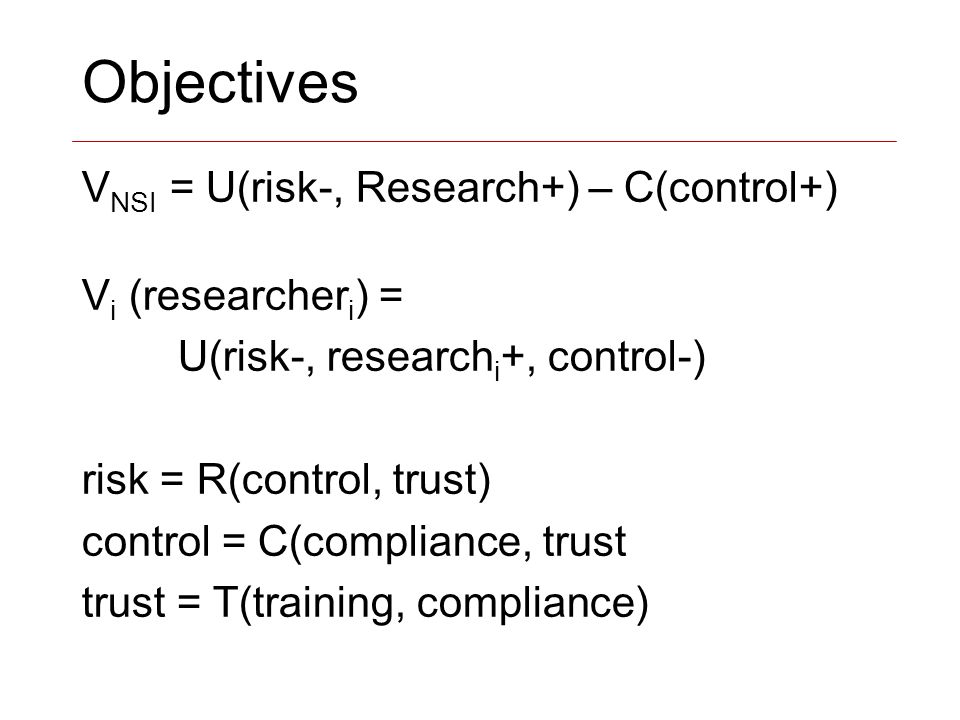 Objectives

$V_{NSI}$ = U(risk-, Research+) – C(control+)

$V_i$ (researcher$_i$) =
U(risk-, research$_i$+, control-)

risk = R(control, trust)
control = C(compliance, trust
trust = T(training, compliance)